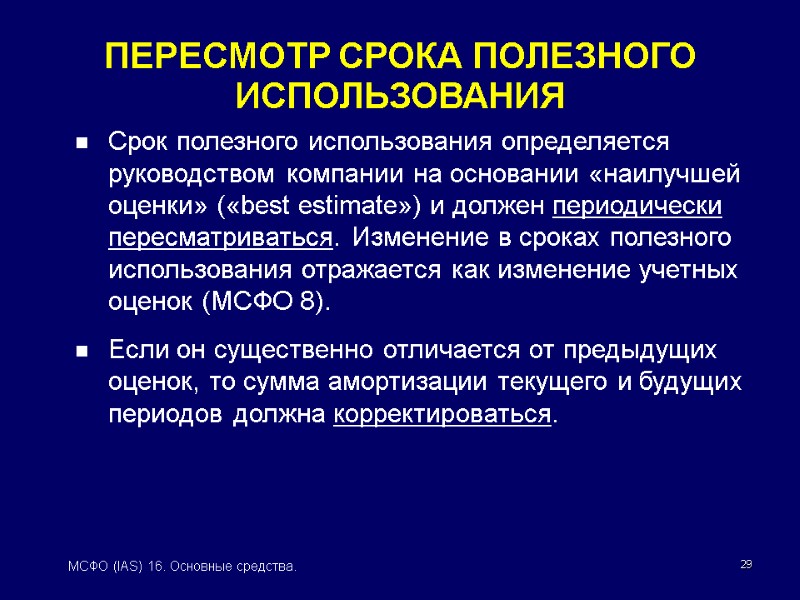 ПЕРЕСМОТР СРОКА ПОЛЕЗНОГО ИСПОЛЬЗОВАНИЯ

■ Срок полезного использования определяется руководством компании на основании «наилучшей оценки» («best estimate») и должен периодически пересматриваться. Изменение в сроках полезного использования отражается как изменение учетных оценок (МСФО 8).

■ Если он существенно отличается от предыдущих оценок, то сумма амортизации текущего и будущих периодов должна корректироваться.

МСФО (IAS) 16. Основные средства.

29